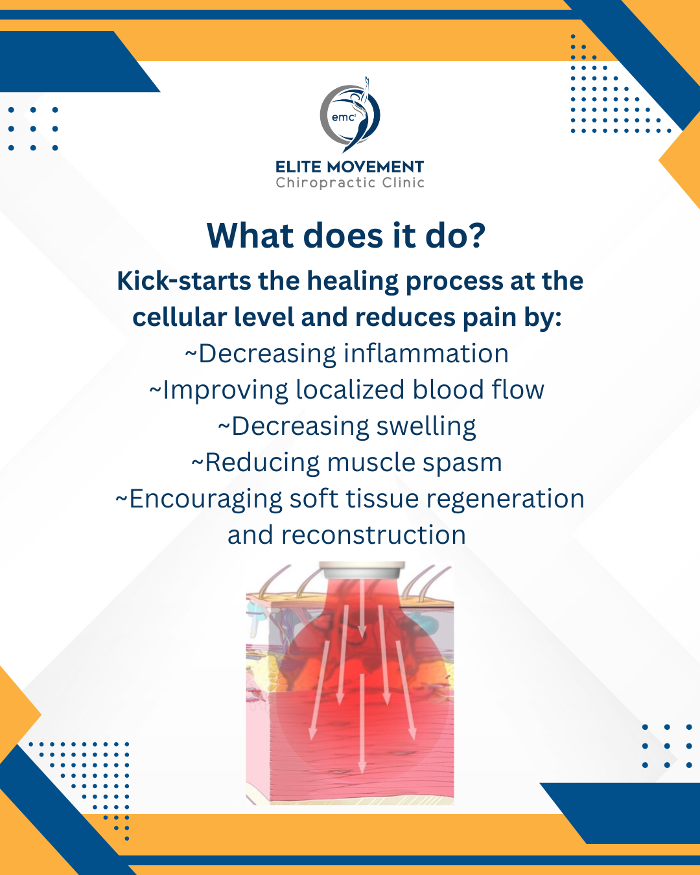 emc

ELITE MOVEMENT
Chiropractic Clinic

What does it do?

Kick-starts the healing process at the cellular level and reduces pain by:
~Decreasing inflammation
~Improving localized blood flow
~Decreasing swelling
~Reducing muscle spasm
~Encouraging soft tissue regeneration and reconstruction